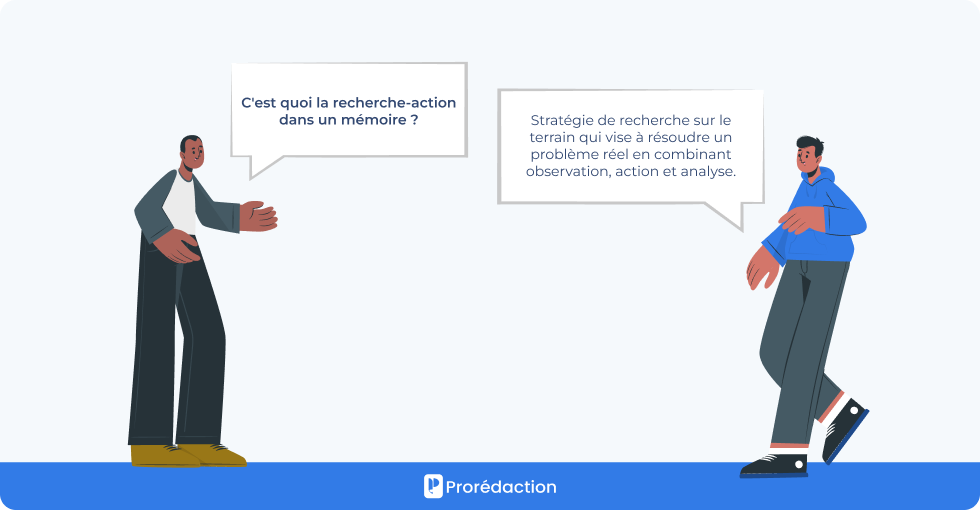 C'est quoi la recherche-action dans un mémoire ?

Stratégie de recherche sur le terrain qui vise à résoudre un problème réel en combinant observation, action et analyse.

Prorédaction